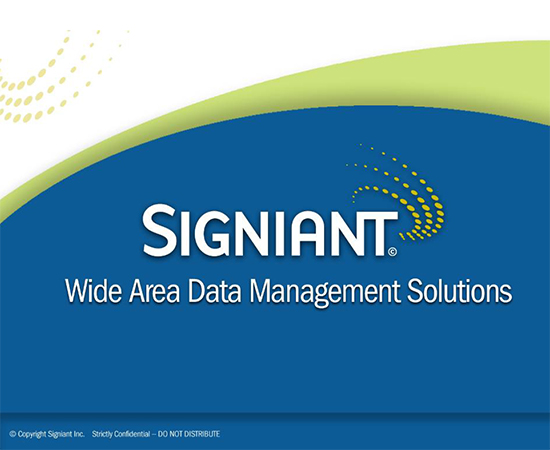 SIGNIANT©

Wide Area Data Management Solutions

© Copyright Signiant Inc. Strictly Confidential -- DO NOT DISTRIBUTE